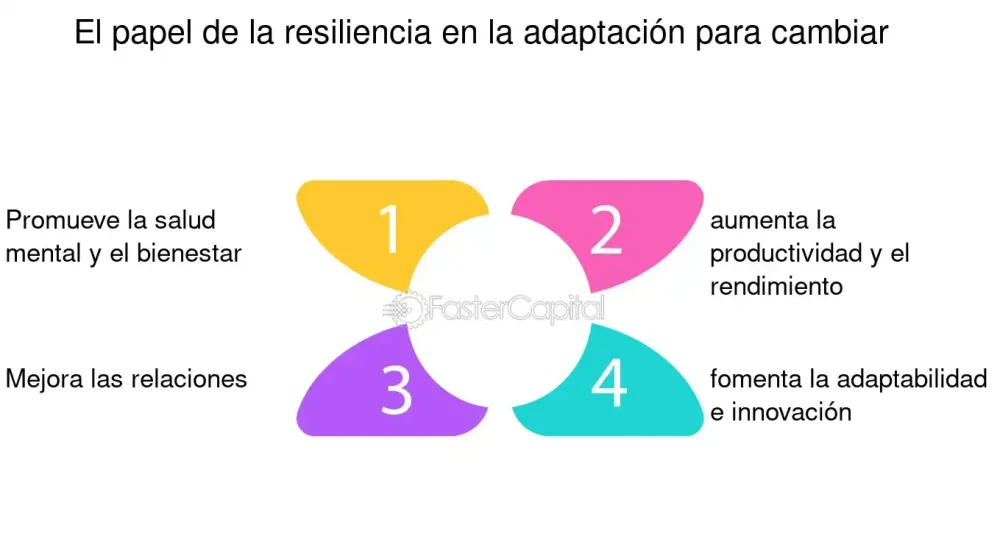 El papel de la resiliencia en la adaptación para cambiar

1

Promueve la salud mental y el bienestar

2

aumenta la productividad y el rendimiento

FasterCapital

3

Mejora las relaciones

4

fomenta la adaptabilidad e innovación